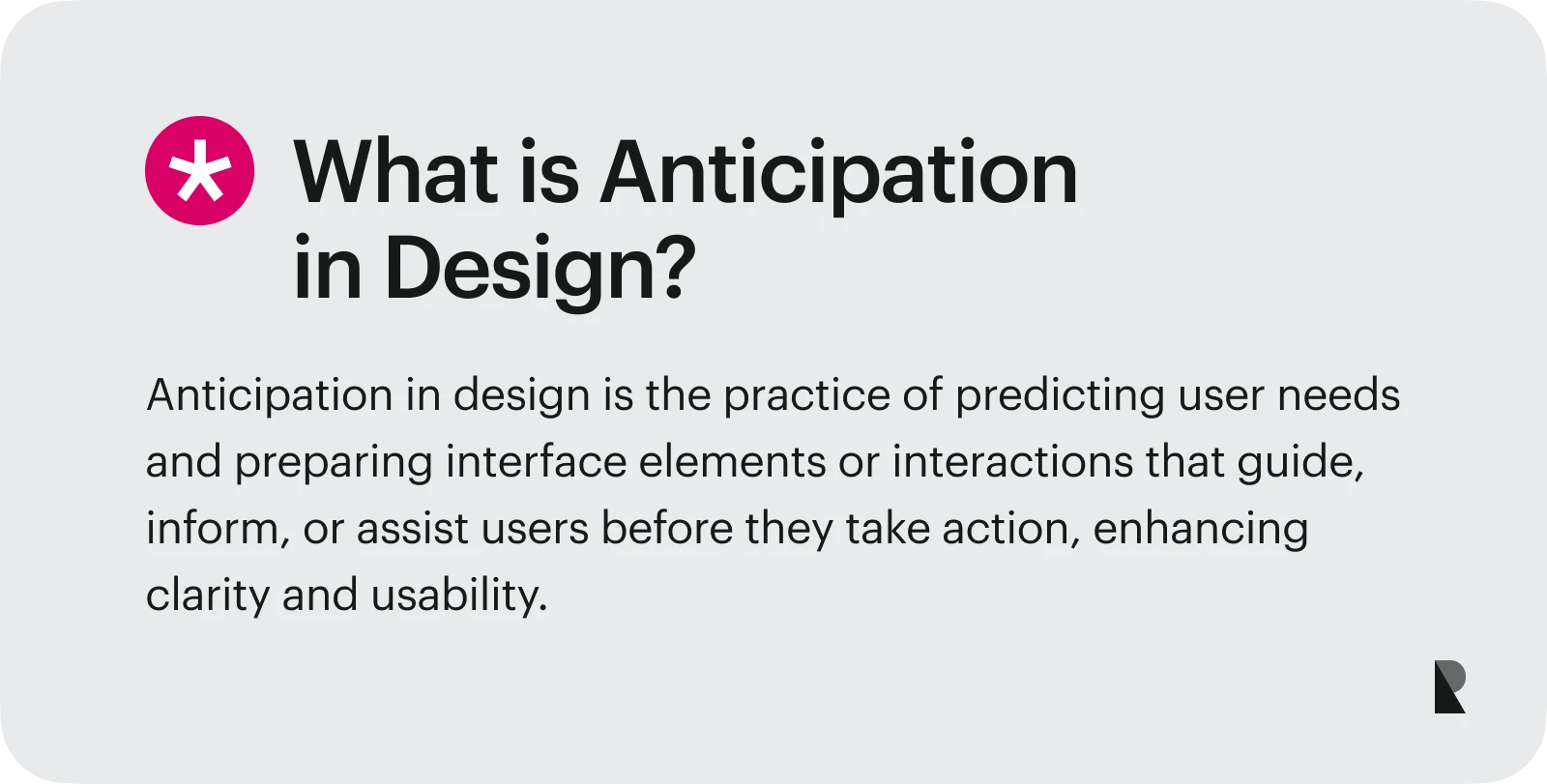 What is Anticipation in Design?

Anticipation in design is the practice of predicting user needs and preparing interface elements or interactions that guide, inform, or assist users before they take action, enhancing clarity and usability.